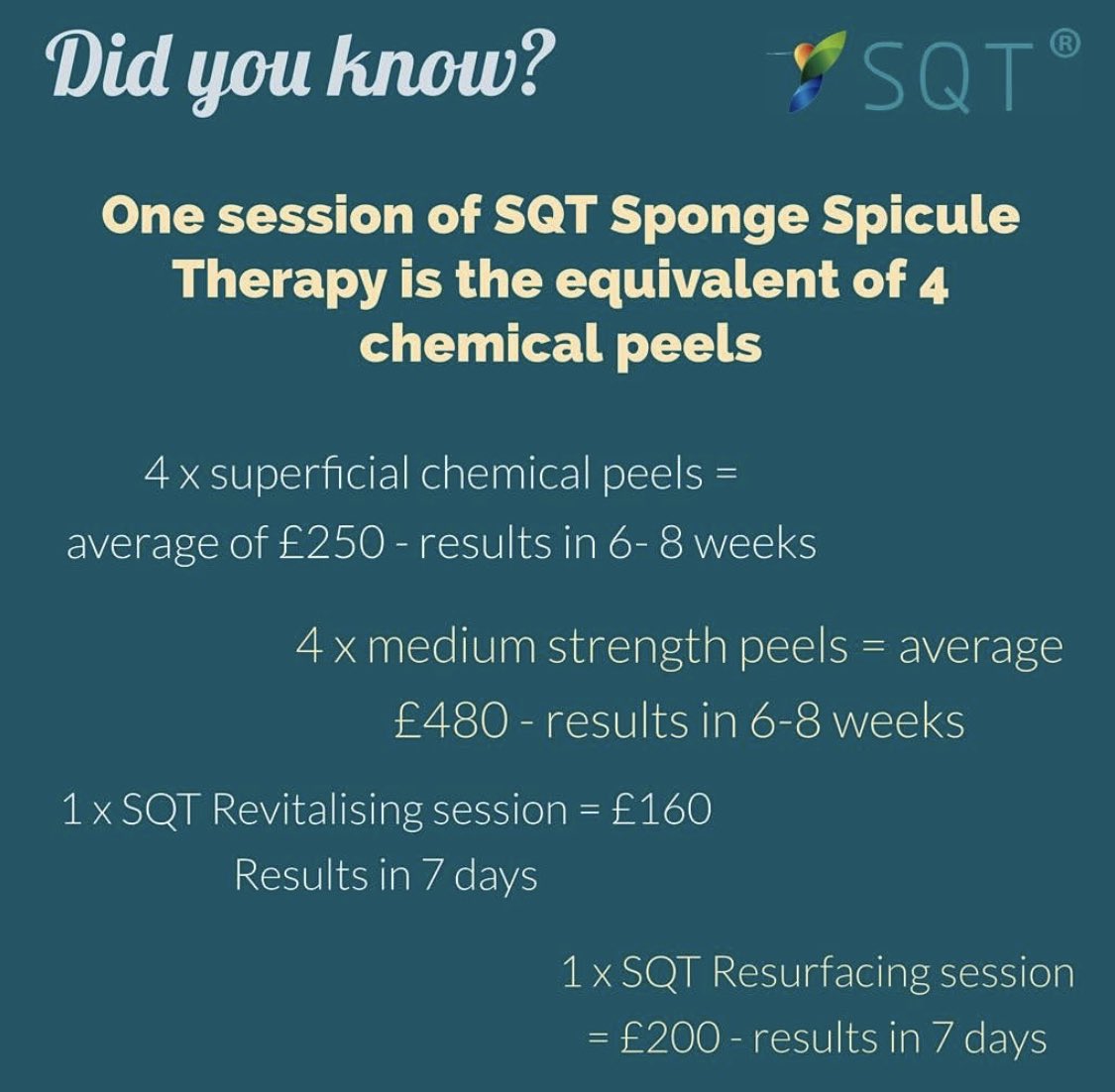 Did you know?

SQT®

One session of SQT Sponge Spicule Therapy is the equivalent of 4 chemical peels

4 x superficial chemical peels = average of £250 - results in 6- 8 weeks

4 x medium strength peels = average £480 - results in 6-8 weeks

1 x SQT Revitalising session = £160 Results in 7 days

1 x SQT Resurfacing session = £200 - results in 7 days